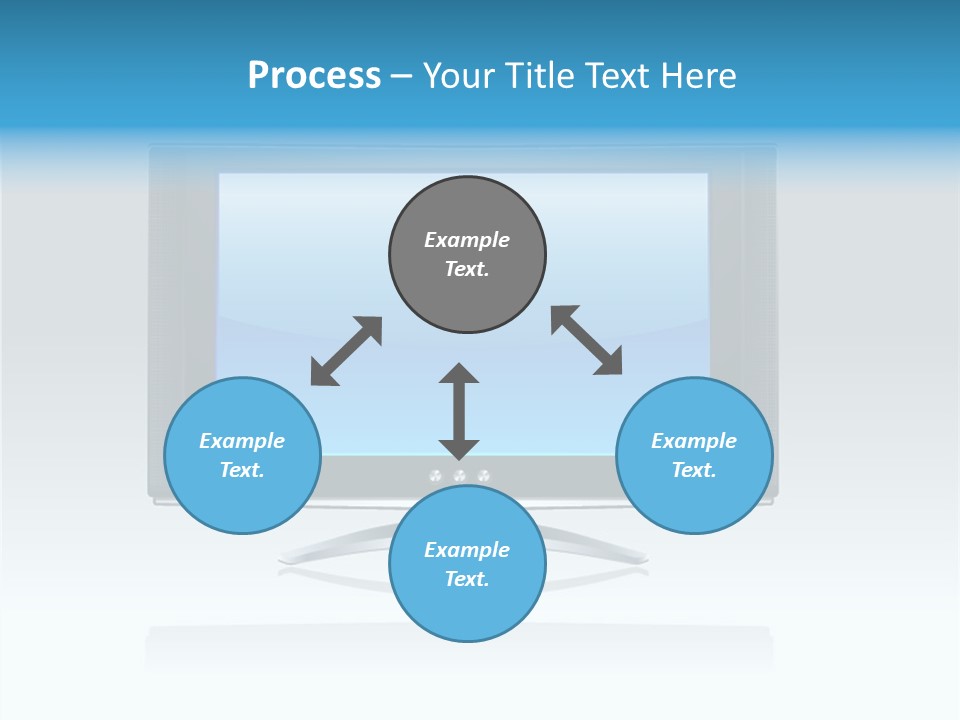 Process – Your Title Text Here

Example Text.

Example Text.

Example Text.

Example Text.